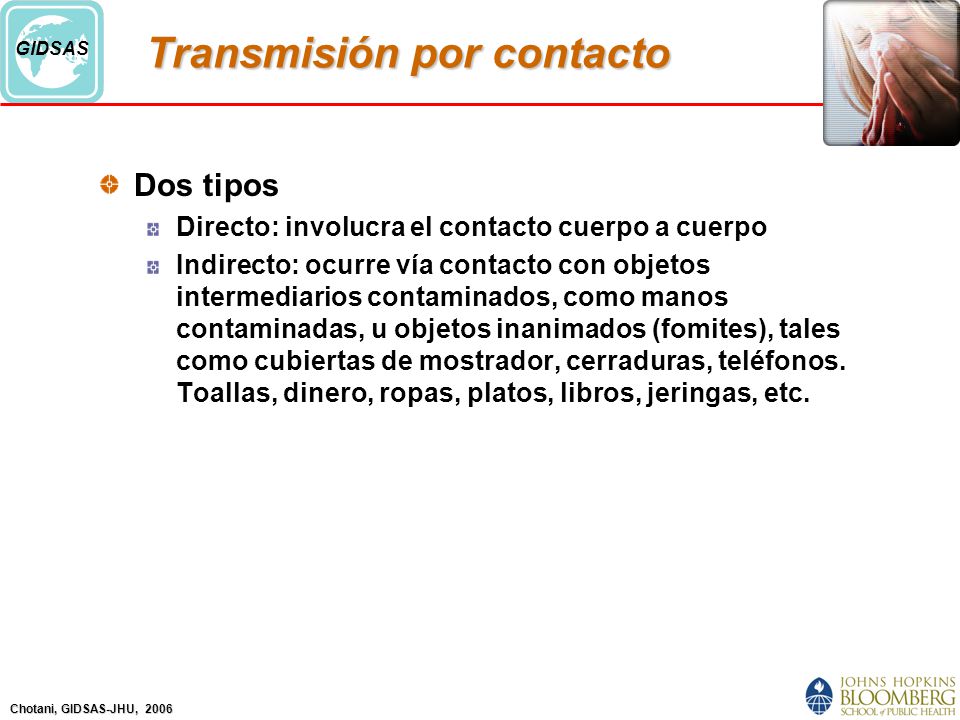 GIDSAS

Transmisión por contacto

Dos tipos

Directo: involucra el contacto cuerpo a cuerpo

Indirecto: ocurre vía contacto con objetos intermediarios contaminados, como manos contaminadas, u objetos inanimados (fomites), tales como cubiertas de mostrador, cerraduras, teléfonos. Toallas, dinero, ropas, platos, libros, jeringas, etc.

Chotani, GIDSAS-JHU, 2006

JOHNS HOPKINS BLOOMBERG SCHOOL of PUBLIC HEALTH